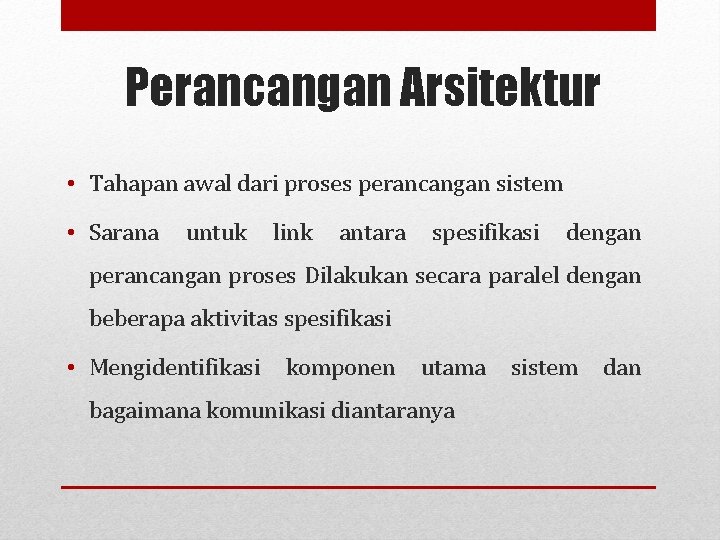 Perancangan Arsitektur

• Tahapan awal dari proses perancangan sistem

• Sarana untuk link antara spesifikasi dengan perancangan proses Dilakukan secara paralel dengan beberapa aktivitas spesifikasi

• Mengidentifikasi komponen utama sistem dan bagaimana komunikasi diantaranya